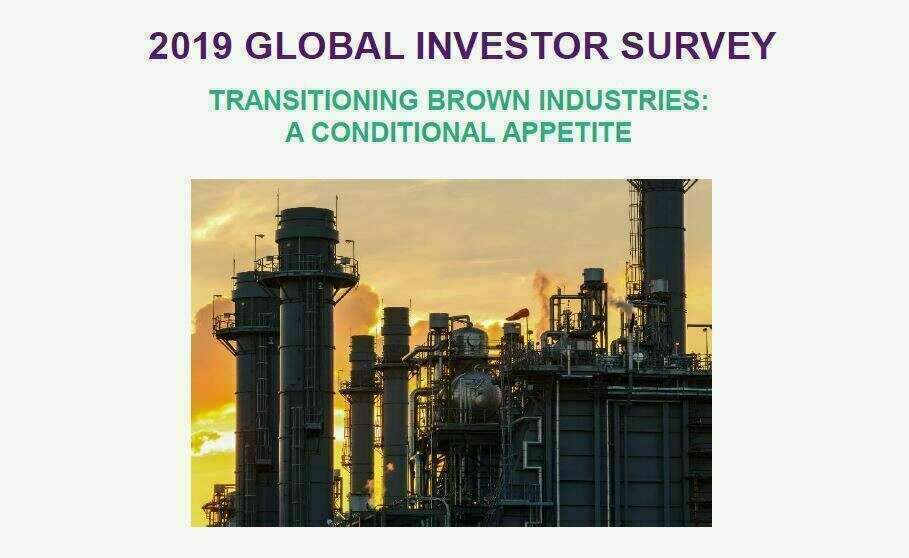 2019 GLOBAL INVESTOR SURVEY

TRANSITIONING BROWN INDUSTRIES: A CONDITIONAL APPETITE